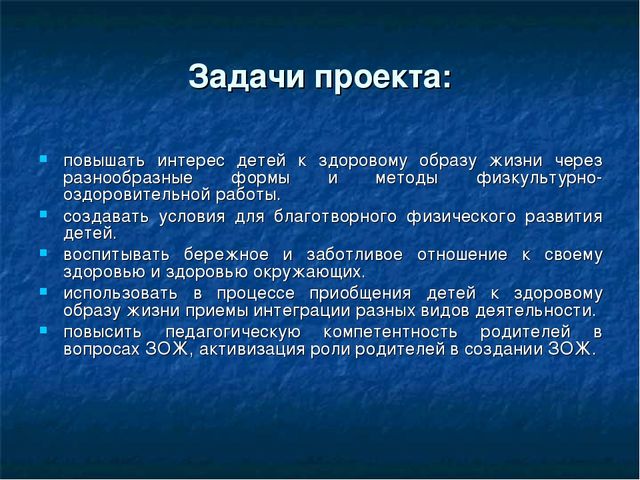 Задачи проекта:

- повышать интерес детей к здоровому образу жизни через разнообразные формы и методы физкультурно-оздоровительной работы.
- создавать условия для благотворного физического развития детей.
- воспитывать бережное и заботливое отношение к своему здоровью и здоровью окружающих.
- использовать в процессе приобщения детей к здоровому образу жизни приемы интеграции разных видов деятельности.
- повысить педагогическую компетентность родителей в вопросах ЗОЖ, активизация роли родителей в создании ЗОЖ.